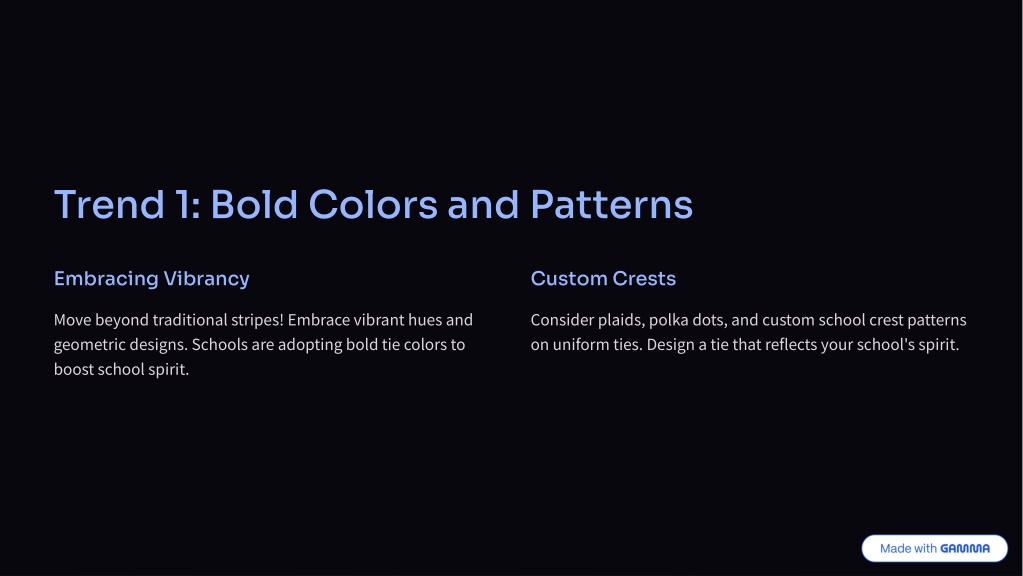 Trend 1: Bold Colors and Patterns

Embracing Vibrancy

Move beyond traditional stripes! Embrace vibrant hues and geometric designs. Schools are adopting bold tie colors to boost school spirit.

Custom Crests

Consider plaids, polka dots, and custom school crest patterns on uniform ties. Design a tie that reflects your school's spirit.

Made with GAMMA